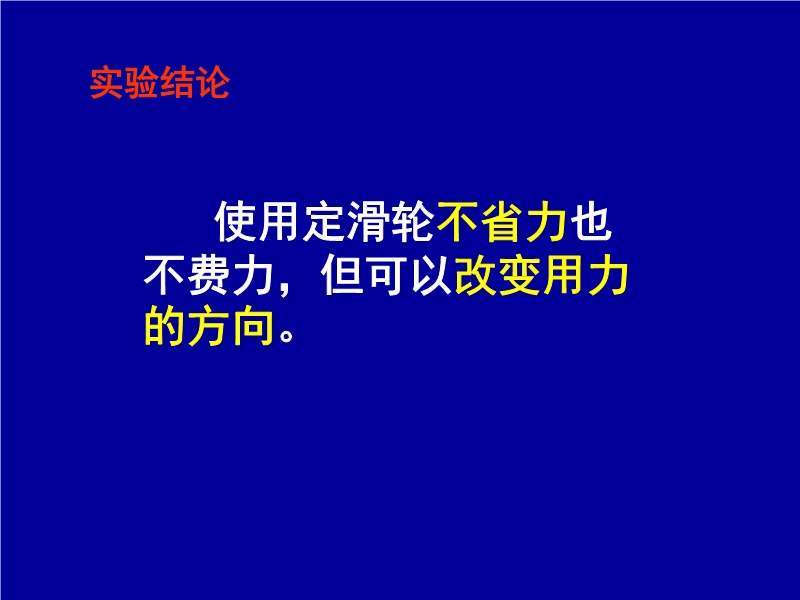 实验结论

使用定滑轮不省力也不费力，但可以改变用力的方向。